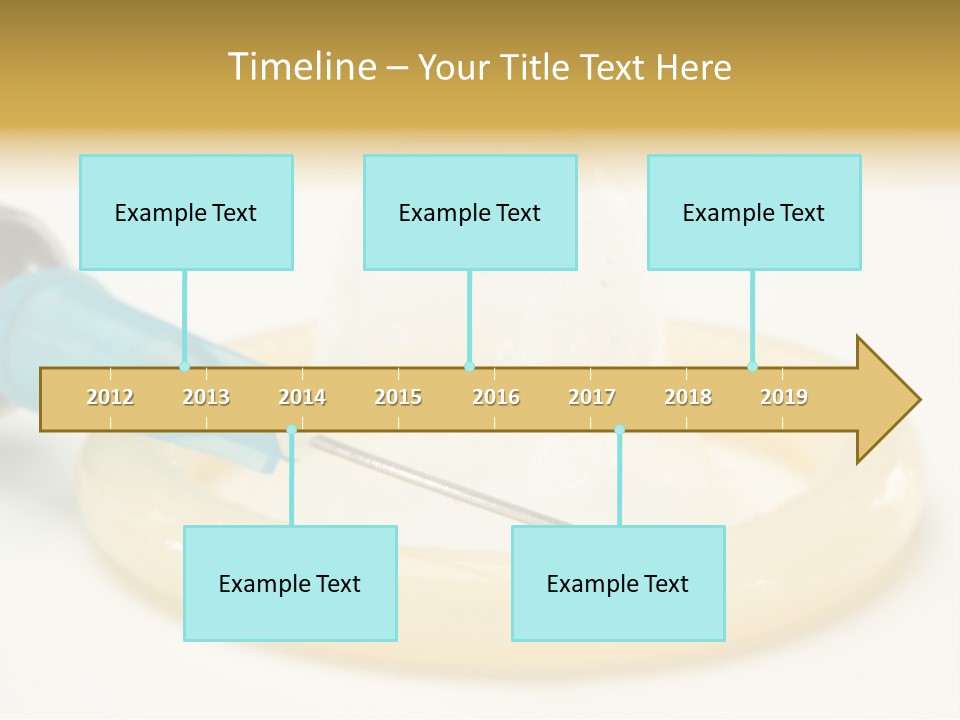 Timeline – Your Title Text Here

Example Text

Example Text

Example Text

2012 2013 2014 2015 2016 2017 2018 2019

Example Text

Example Text